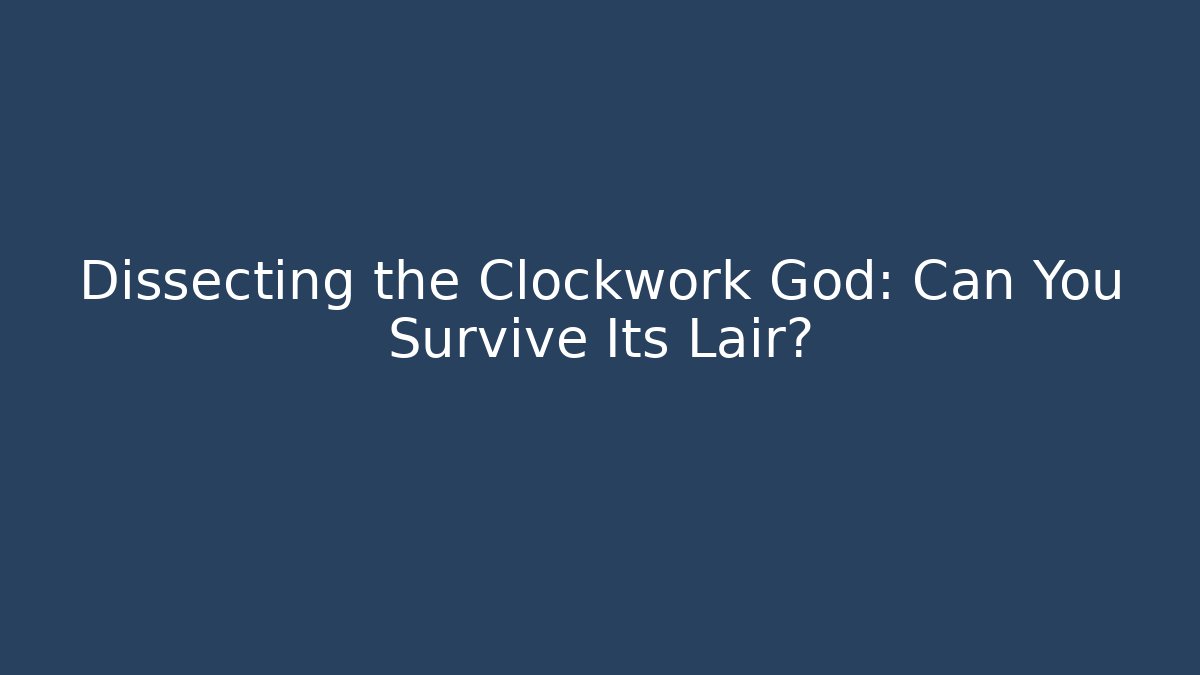 Dissecting the Clockwork God: Can You Survive Its Lair?